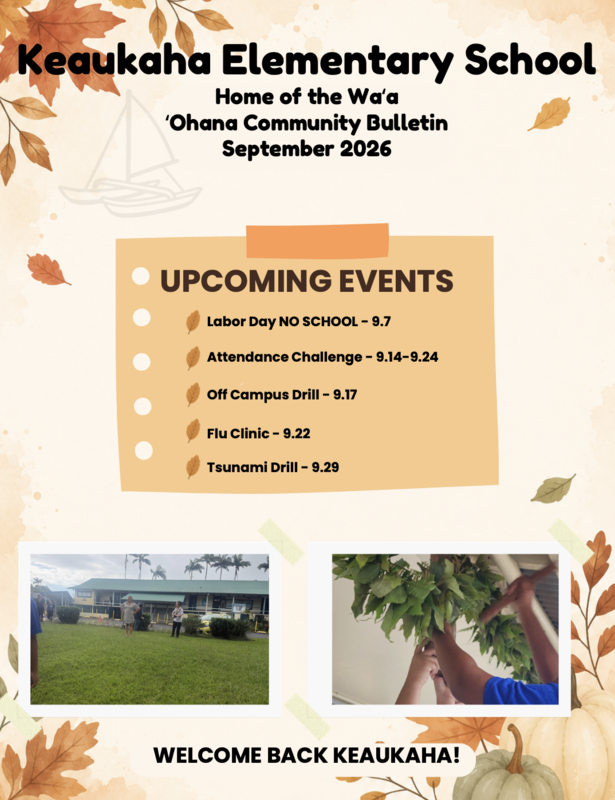 Keaukaha Elementary School

Home of the Wa'a
'Ohana Community Bulletin
September 2026

UPCOMING EVENTS

Labor Day NO SCHOOL - 9.7

Attendance Challenge - 9.14-9.24

Off Campus Drill - 9.17

Flu Clinic - 9.22

Tsunami Drill - 9.29

WELCOME BACK KEAUKAHA!